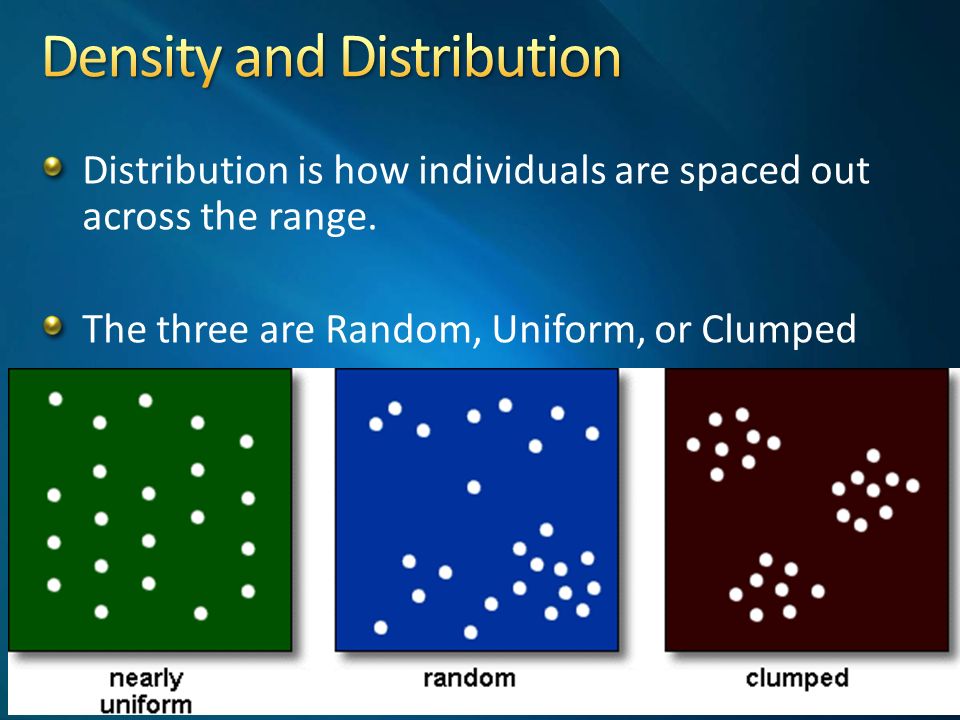 Density and Distribution

Distribution is how individuals are spaced out across the range.

The three are Random, Uniform, or Clumped

nearly uniform

random

clumped